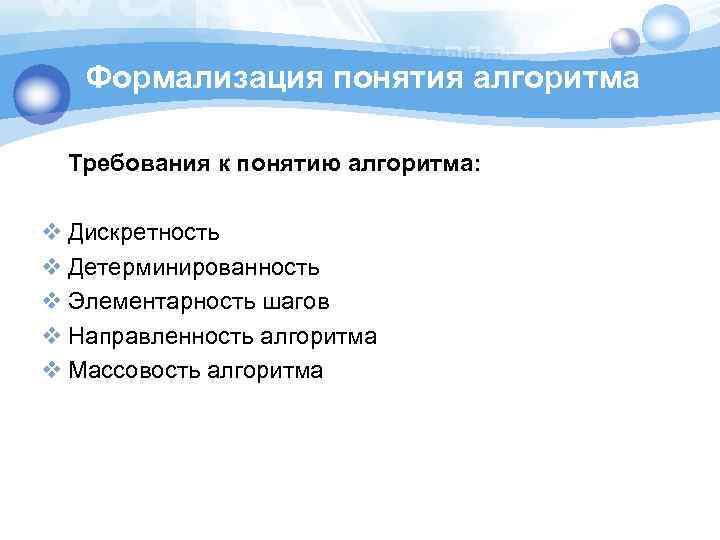 Формализация понятия алгоритма

Требования к понятию алгоритма:

❖ Дискретность
❖ Детерминированность
❖ Элементарность шагов
❖ Направленность алгоритма
❖ Массовость алгоритма